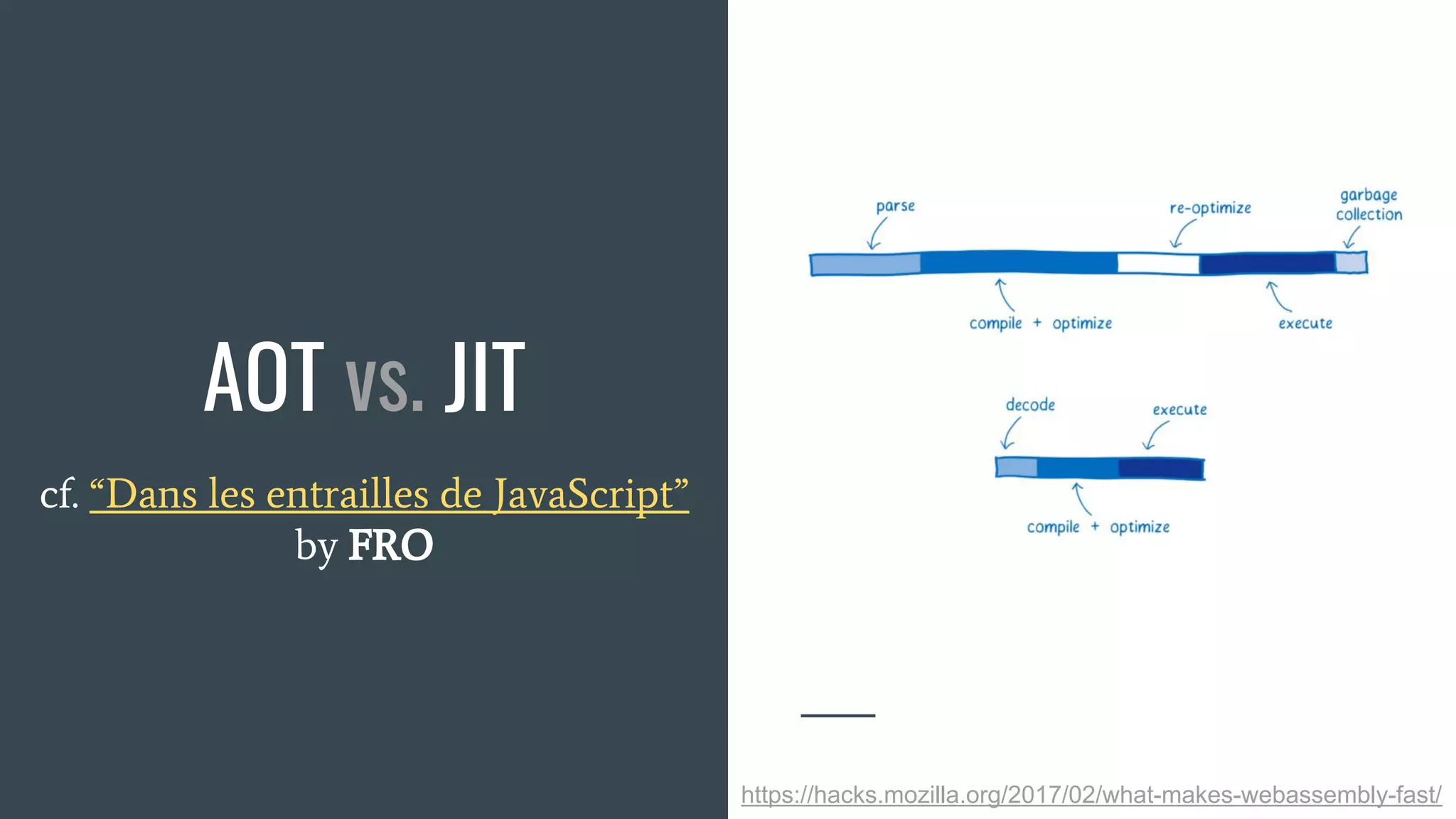 AOT vs. JIT

cf. “Dans les entrailles de JavaScript” by FRO

parse

re-optimize

garbage collection

compile + optimize

execute

decode

execute

compile + optimize

https://hacks.mozilla.org/2017/02/what-makes-webassembly-fast/